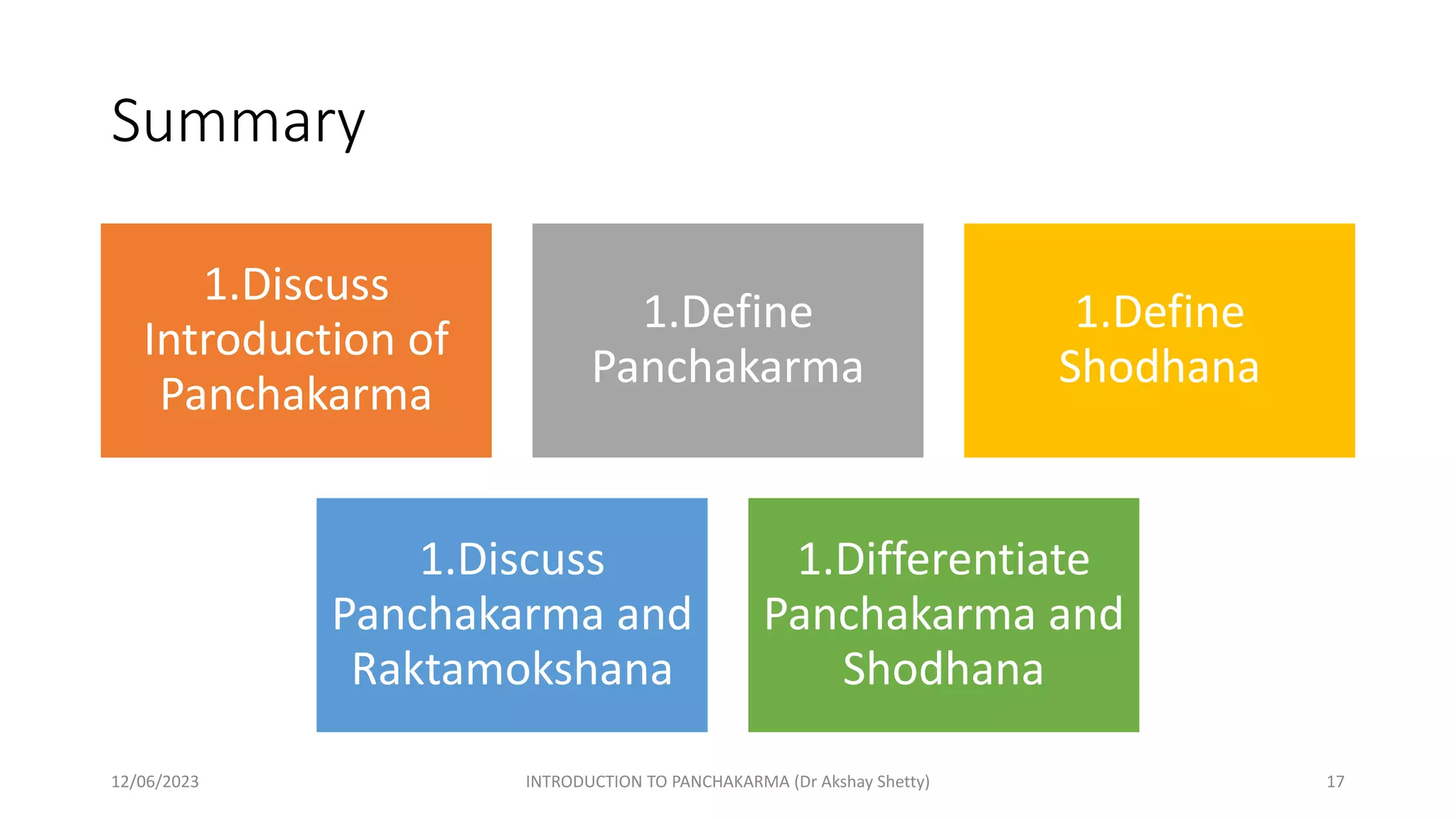 Summary

1.Discuss Introduction of Panchakarma

1.Define Panchakarma

1.Define Shodhana

1.Discuss Panchakarma and Raktamokshana

1.Differentiate Panchakarma and Shodhana

12/06/2023

INTRODUCTION TO PANCHAKARMA (Dr Akshay Shetty)

17